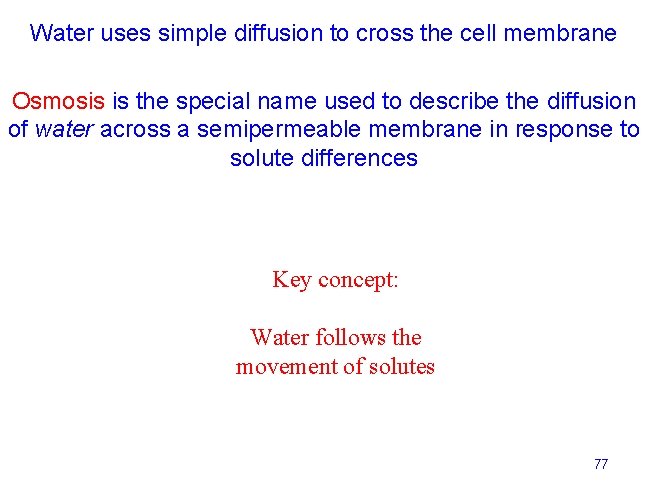 Water uses simple diffusion to cross the cell membrane

Osmosis is the special name used to describe the diffusion of water across a semipermeable membrane in response to solute differences

Key concept:

Water follows the movement of solutes

77